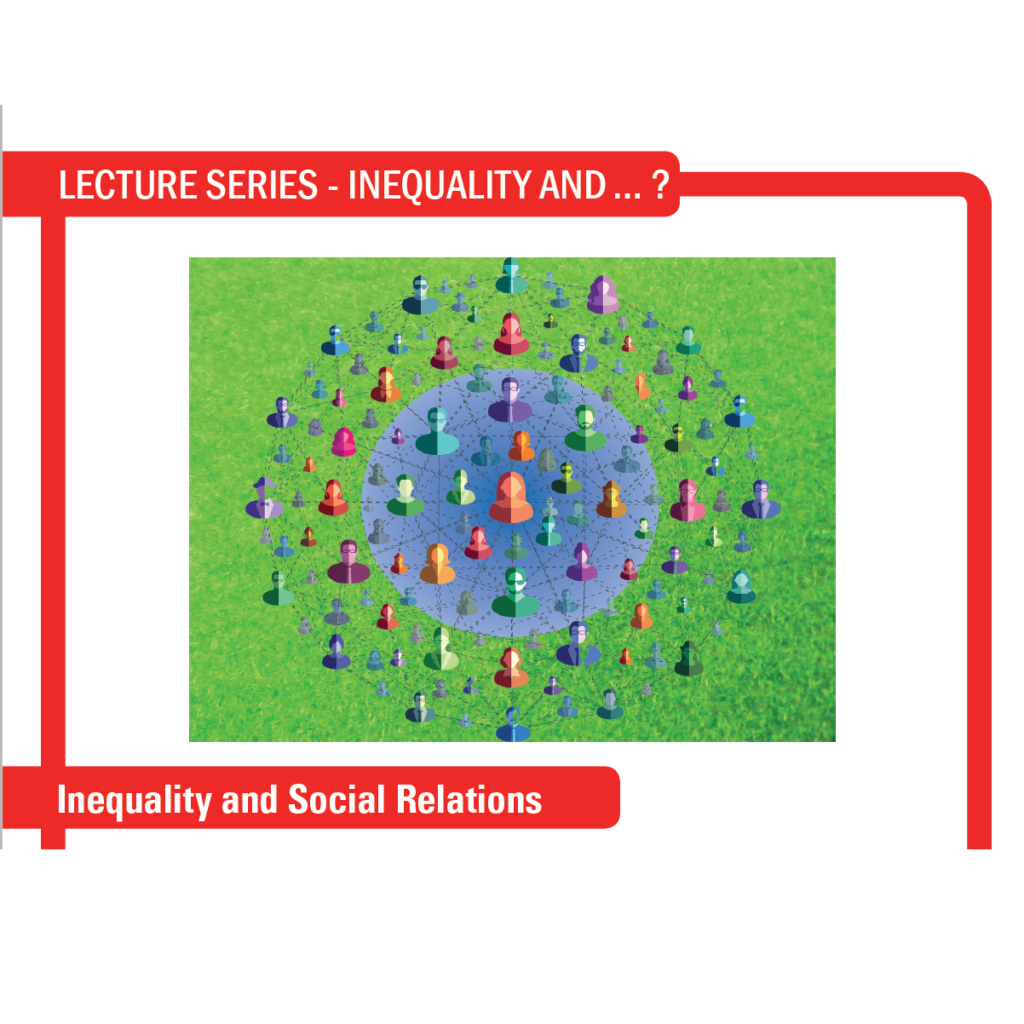 LECTURE SERIES - INEQUALITY AND ... ?

Inequality and Social Relations